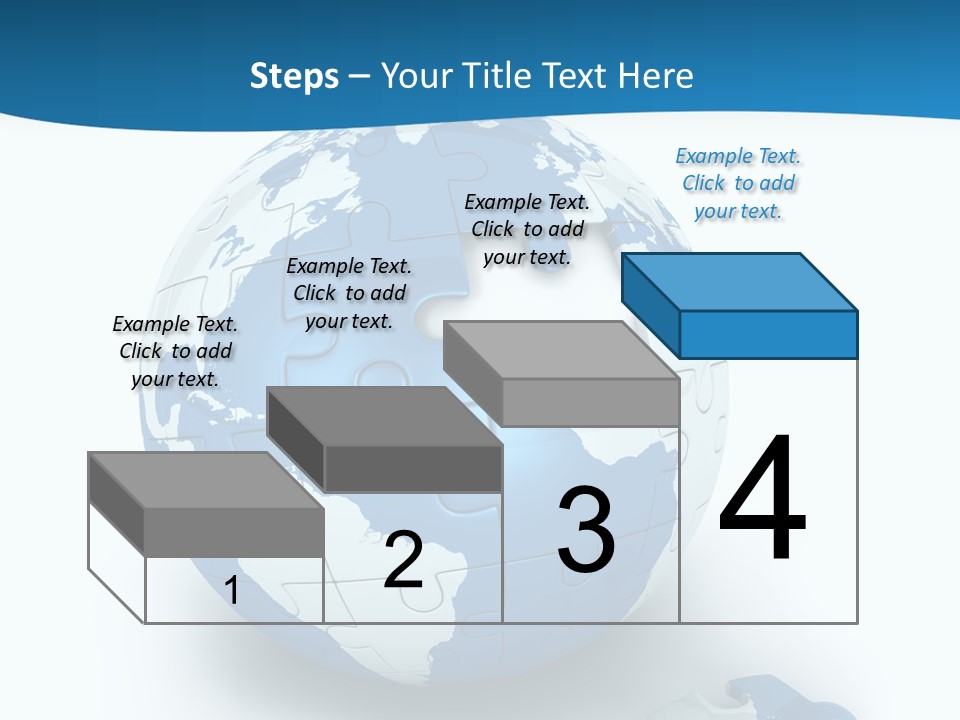 Steps – Your Title Text Here

Example Text. Click to add your text.

Example Text. Click to add your text.

Example Text. Click to add your text.

Example Text. Click to add your text.

1

2

3

4